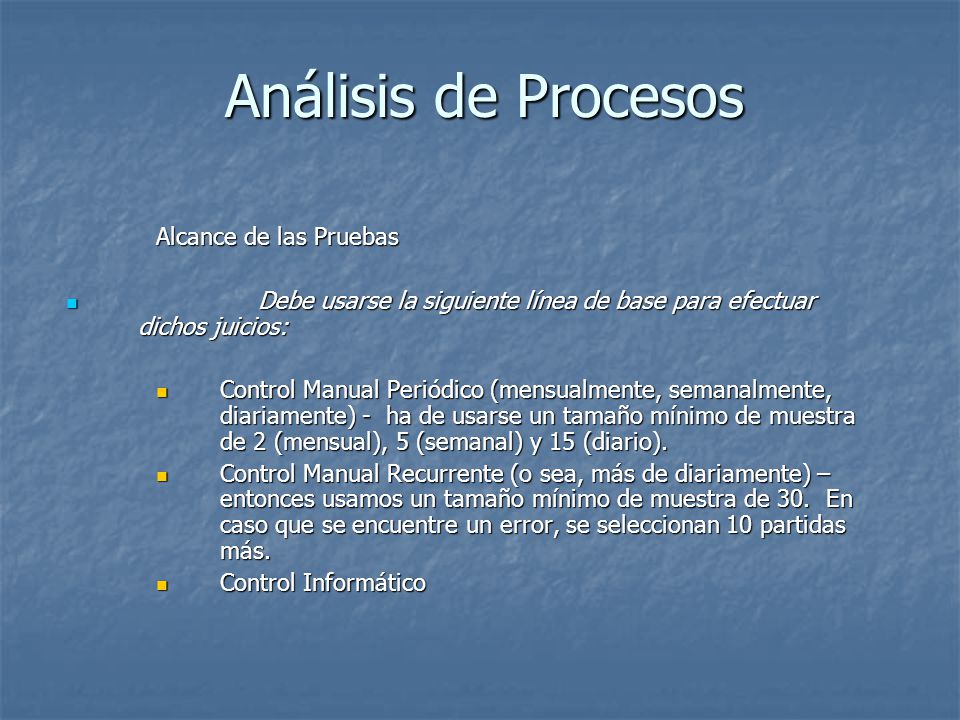 Análisis de Procesos

Alcance de las Pruebas

Debe usarse la siguiente línea de base para efectuar dichos juicios:

Control Manual Periódico (mensualmente, semanalmente, diariamente) - ha de usarse un tamaño mínimo de muestra de 2 (mensual), 5 (semanal) y 15 (diario).

Control Manual Recurrente (o sea, más de diariamente) – entonces usamos un tamaño mínimo de muestra de 30. En caso que se encuentre un error, se seleccionan 10 partidas más.

Control Informático